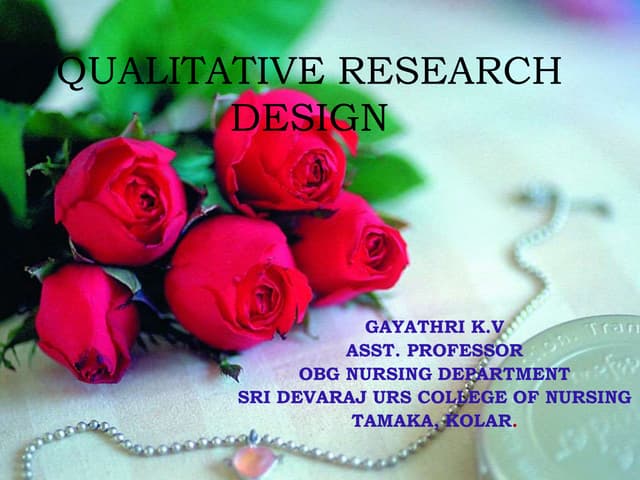 QUALITATIVE RESEARCH DESIGN

GAYATHRI K.V
ASST. PROFESSOR
OBG NURSING DEPARTMENT
SRI DEVARAJ URS COLLEGE OF NURSING
TAMAKA, KOLAR.